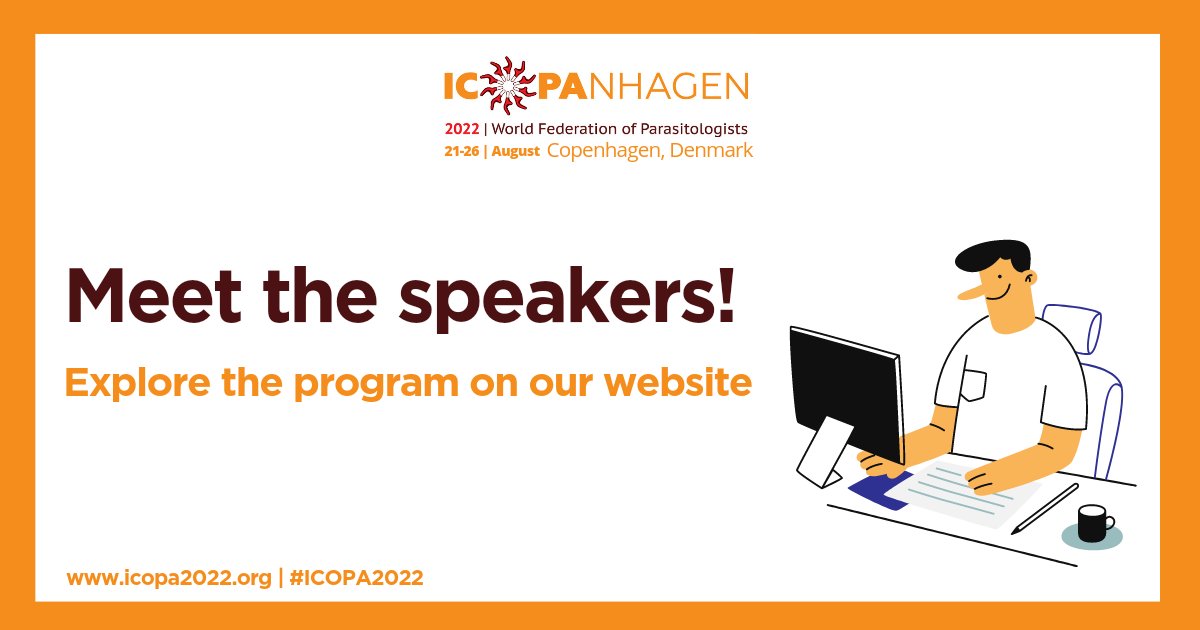 ICOPANHAGEN
2022 | World Federation of Parasitologists
21-26 | August Copenhagen, Denmark

Meet the speakers!

Explore the program on our website

www.icopa2022.org | #ICOPA2022